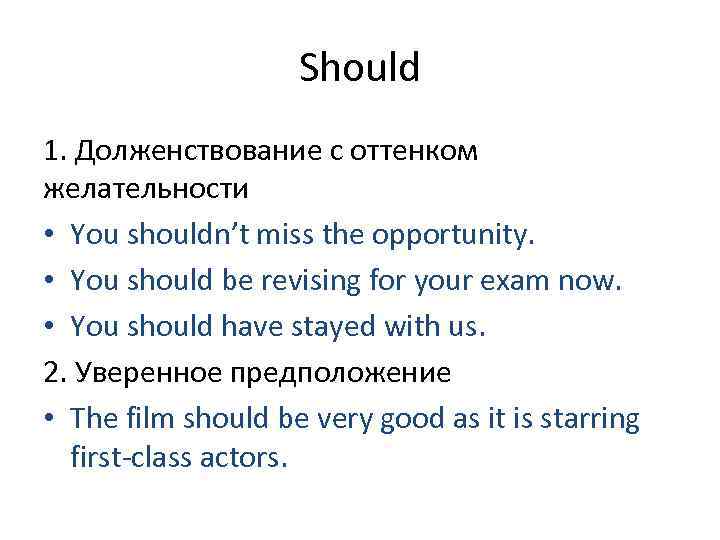 Should

1. Долженствование с оттенком желательности

• You shouldn't miss the opportunity.
• You should be revising for your exam now.
• You should have stayed with us.

2. Уверенное предположение

• The film should be very good as it is starring first-class actors.